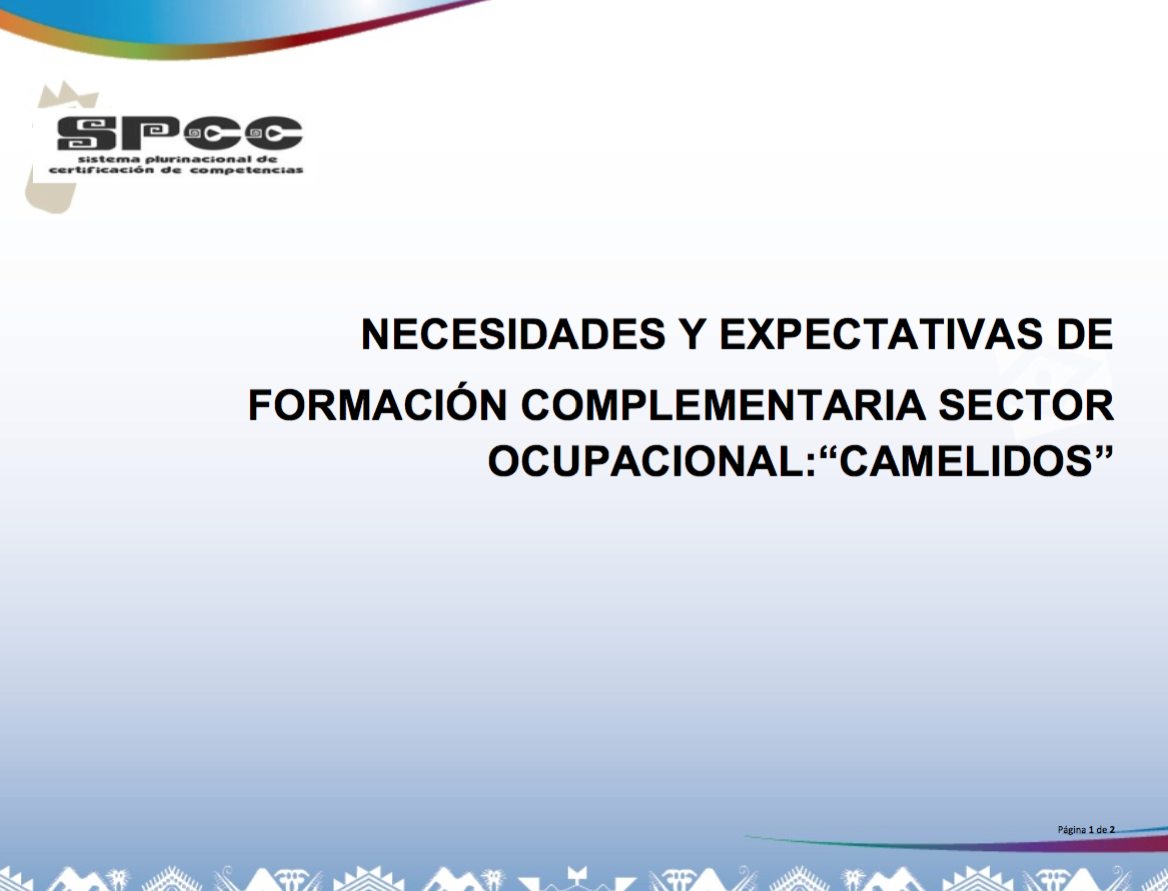 SPCC
sistema plurinacional de certificación de competencias

NECESIDADES Y EXPECTATIVAS DE FORMACIÓN COMPLEMENTARIA SECTOR OCUPACIONAL:“CAMELIDOS”

Página 1 de 2